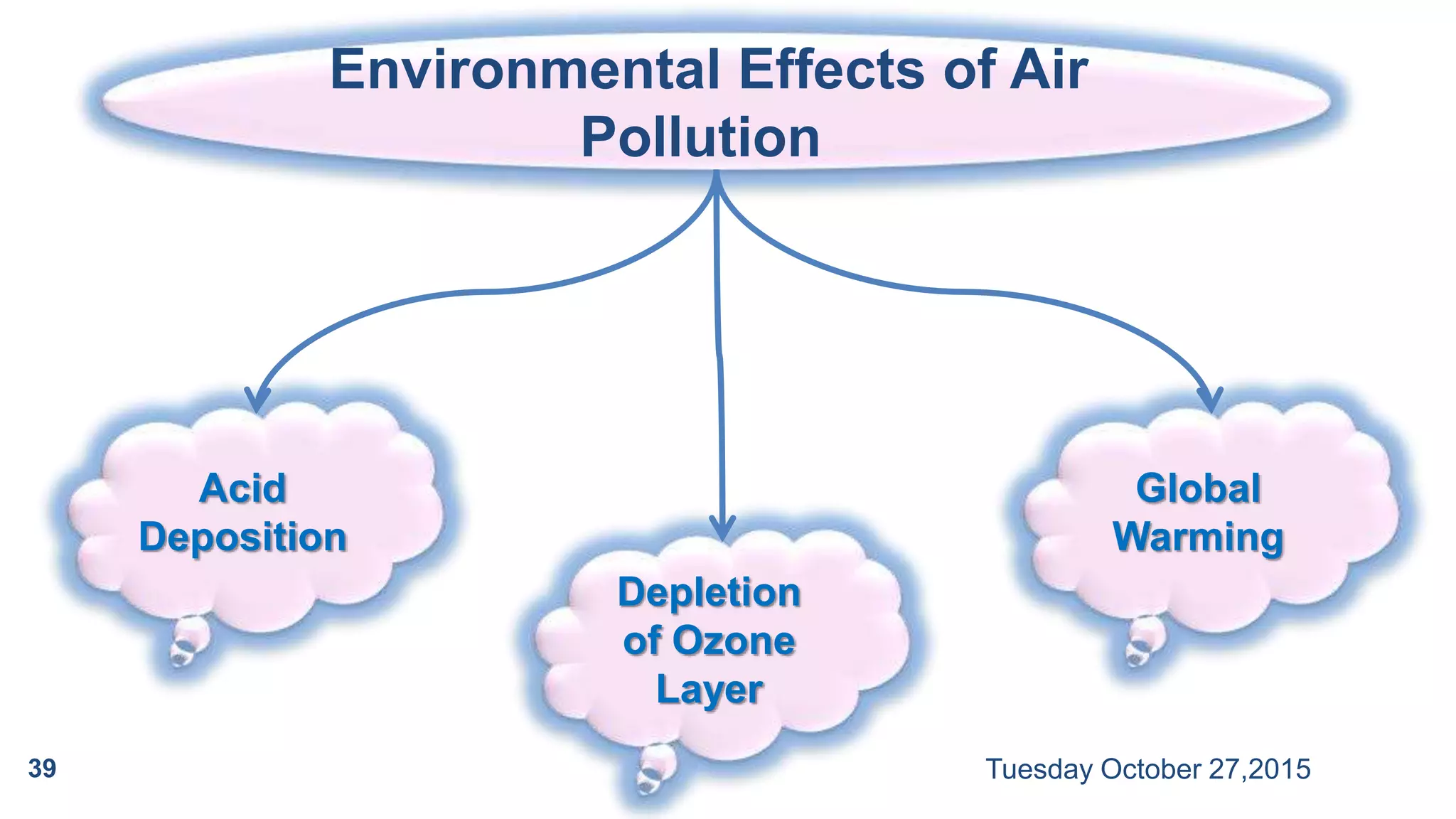 Environmental Effects of Air Pollution

Acid Deposition

Depletion of Ozone Layer

Global Warming

39

Tuesday October 27,2015